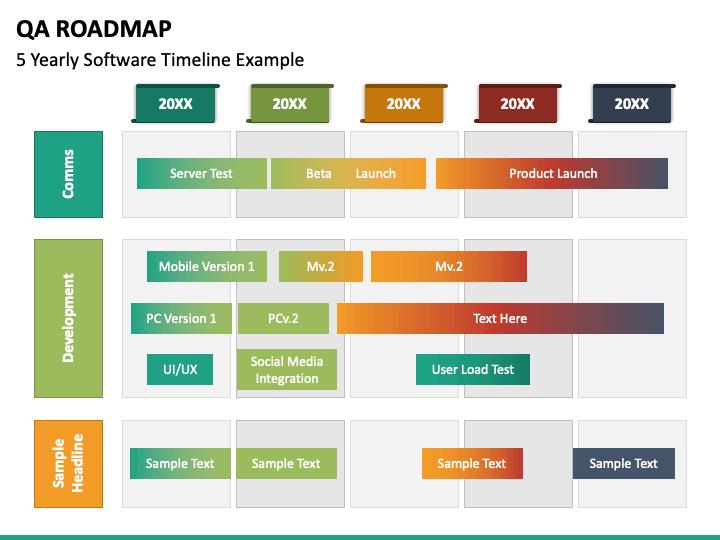 QA ROADMAP

5 Yearly Software Timeline Example

20XX 20XX 20XX 20XX 20XX

Comms

Server Test

Beta Launch

Product Launch

Development

Mobile Version 1

Mv.2

Mv.2

PC Version 1

PCv.2

Text Here

UI/UX

Social Media Integration

User Load Test

Sample Headline

Sample Text

Sample Text

Sample Text

Sample Text